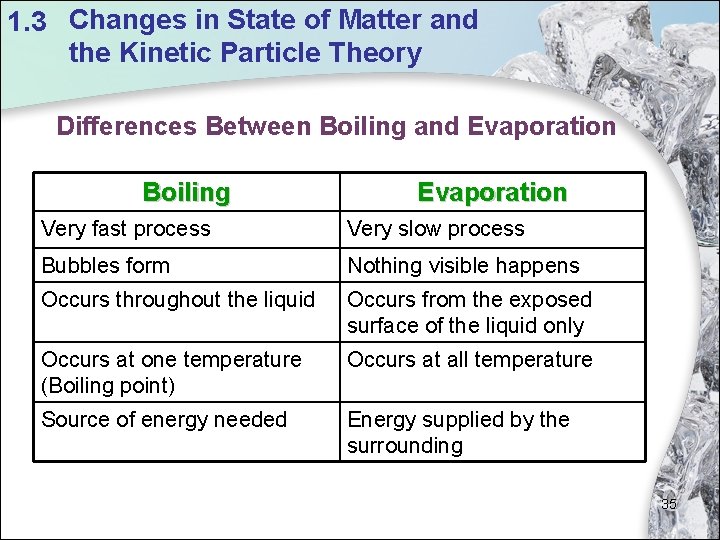 1.3 Changes in State of Matter and the Kinetic Particle Theory

Differences Between Boiling and Evaporation

| Boiling | Evaporation |
|---|---|
| Very fast process | Very slow process |
| Bubbles form | Nothing visible happens |
| Occurs throughout the liquid | Occurs from the exposed surface of the liquid only |
| Occurs at one temperature (Boiling point) | Occurs at all temperature |
| Source of energy needed | Energy supplied by the surrounding |

35